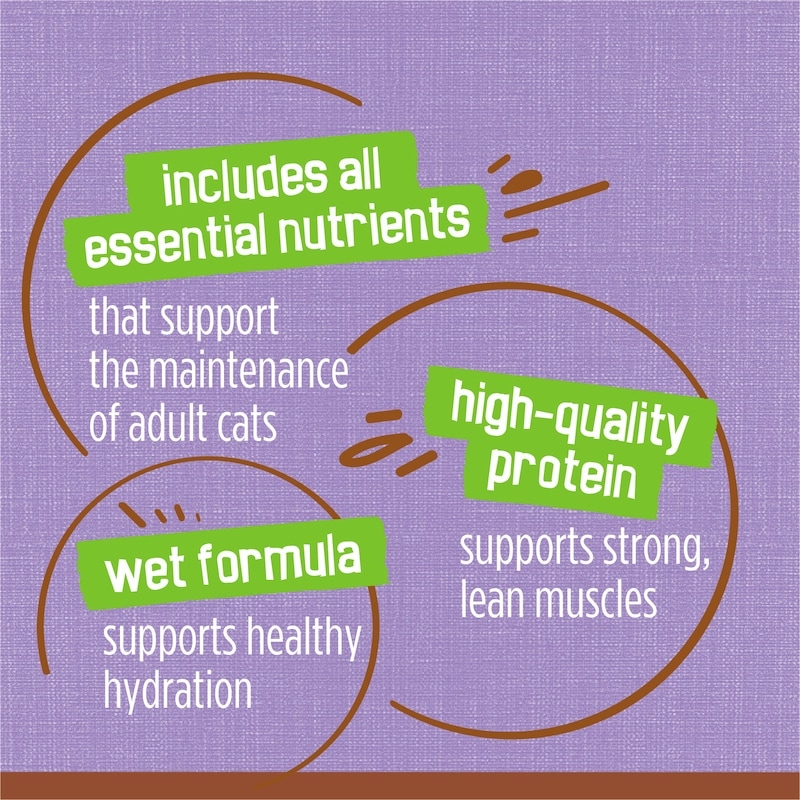 includes all essential nutrients

that support the maintenance of adult cats

high-quality protein

supports strong, lean muscles

wet formula

supports healthy hydration